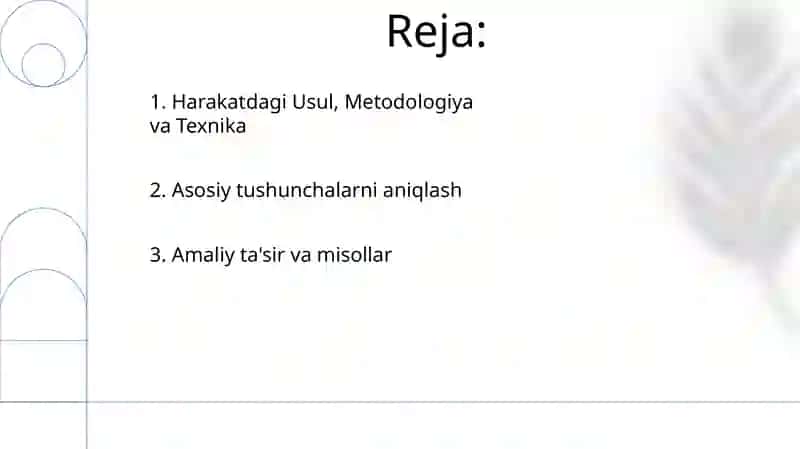 Reja:

1. Harakatdagi Usul, Metodologiya va Texnika

2. Asosiy tushunchalarni aniqlash

3. Amaliy ta'sir va misollar